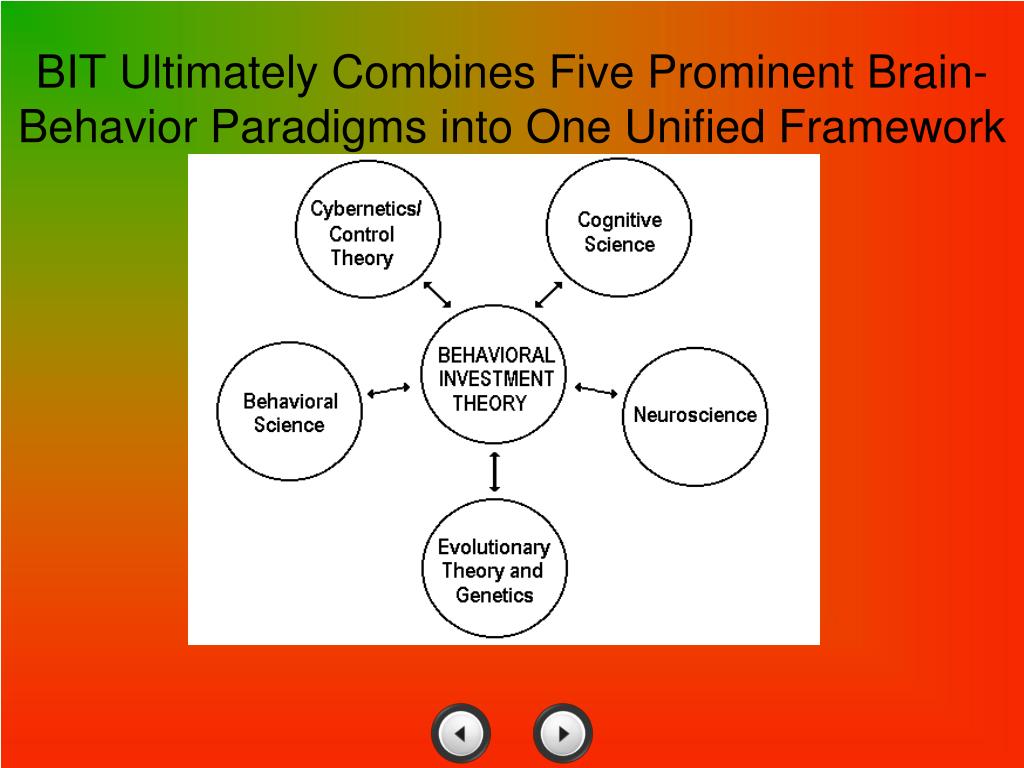 BIT Ultimately Combines Five Prominent Brain-Behavior Paradigms into One Unified Framework

Cybernetics/ Control Theory

Cognitive Science

BEHAVIORAL INVESTMENT THEORY

Behavioral Science

Neuroscience

Evolutionary Theory and Genetics